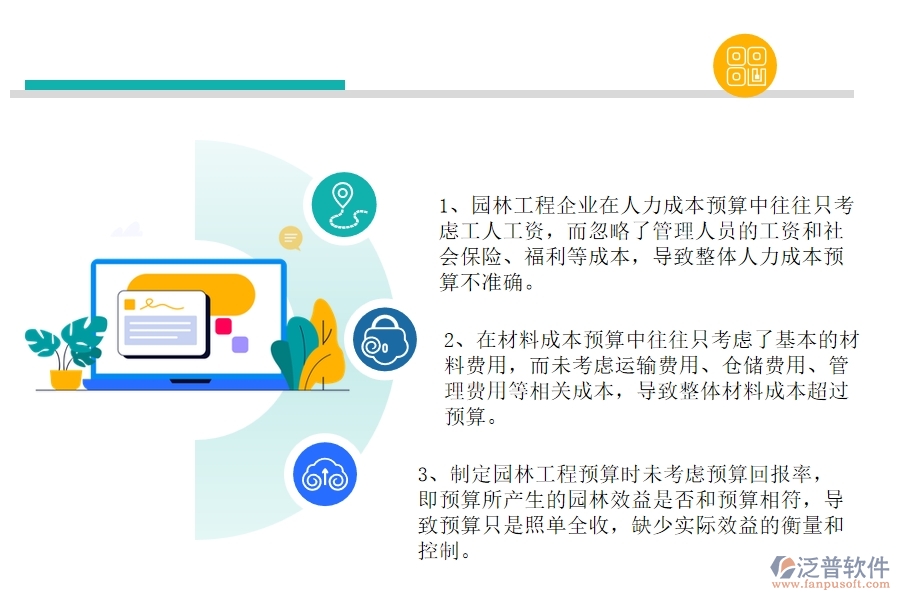 1、园林工程企业在人力成本预算中往往只考虑工人工资，而忽略了管理人员的工资和社会保险、福利等成本，导致整体人力成本预算不准确。

2、在材料成本预算中往往只考虑了基本的材料费用，而未考虑运输费用、仓储费用、管理费用等相关成本，导致整体材料成本超过预算。

3、制定园林工程预算时未考虑预算回报率，即预算所产生的园林效益是否和预算相符，导致预算只是照单全收，缺少实际效益的衡量和控制。

泛普软件
www.fanpusoft.com